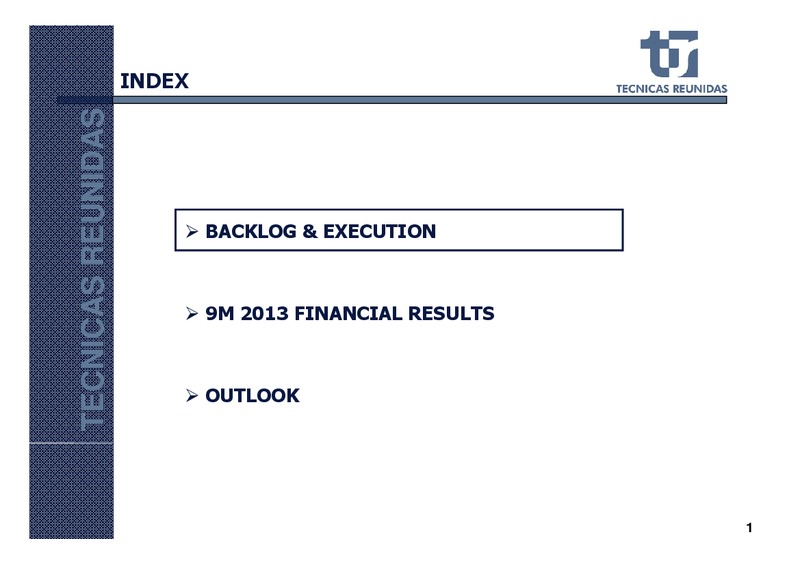 TECNICAS REUNIDAS

INDEX

tr
TECNICAS REUNIDAS

➢ BACKLOG & EXECUTION

➢ 9M 2013 FINANCIAL RESULTS

➢ OUTLOOK

1